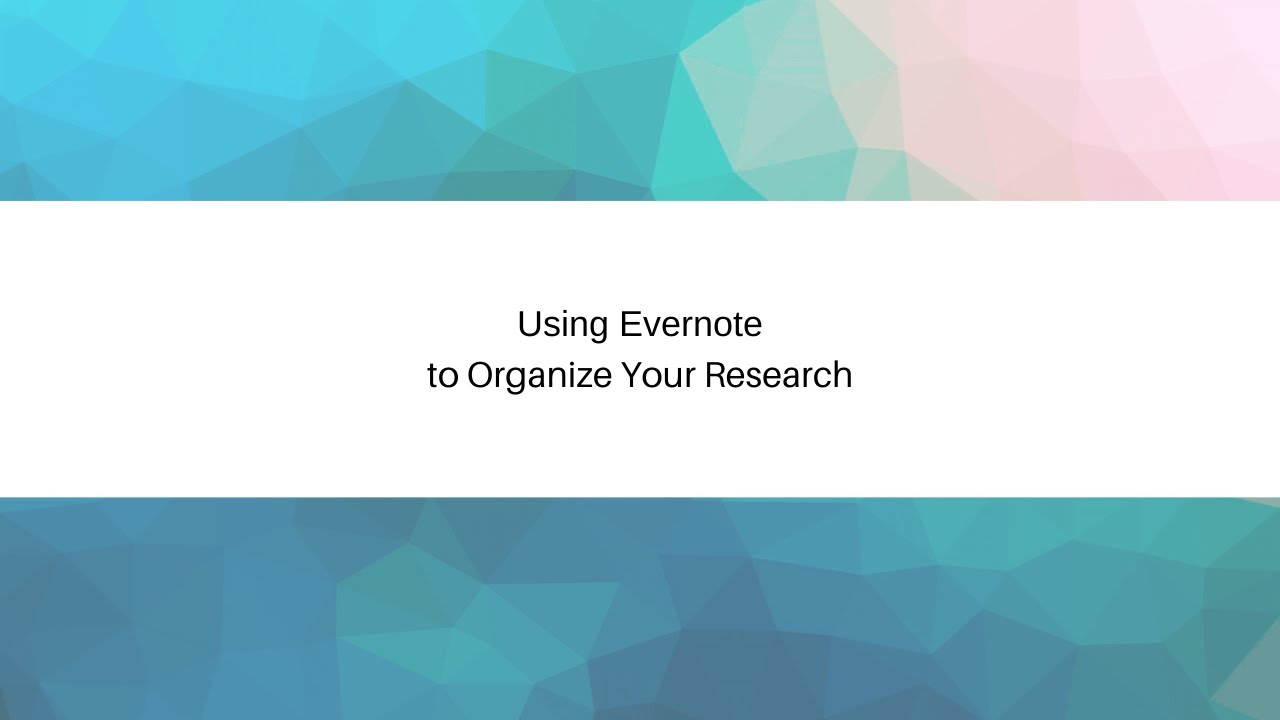 Using Evernote
to Organize Your Research